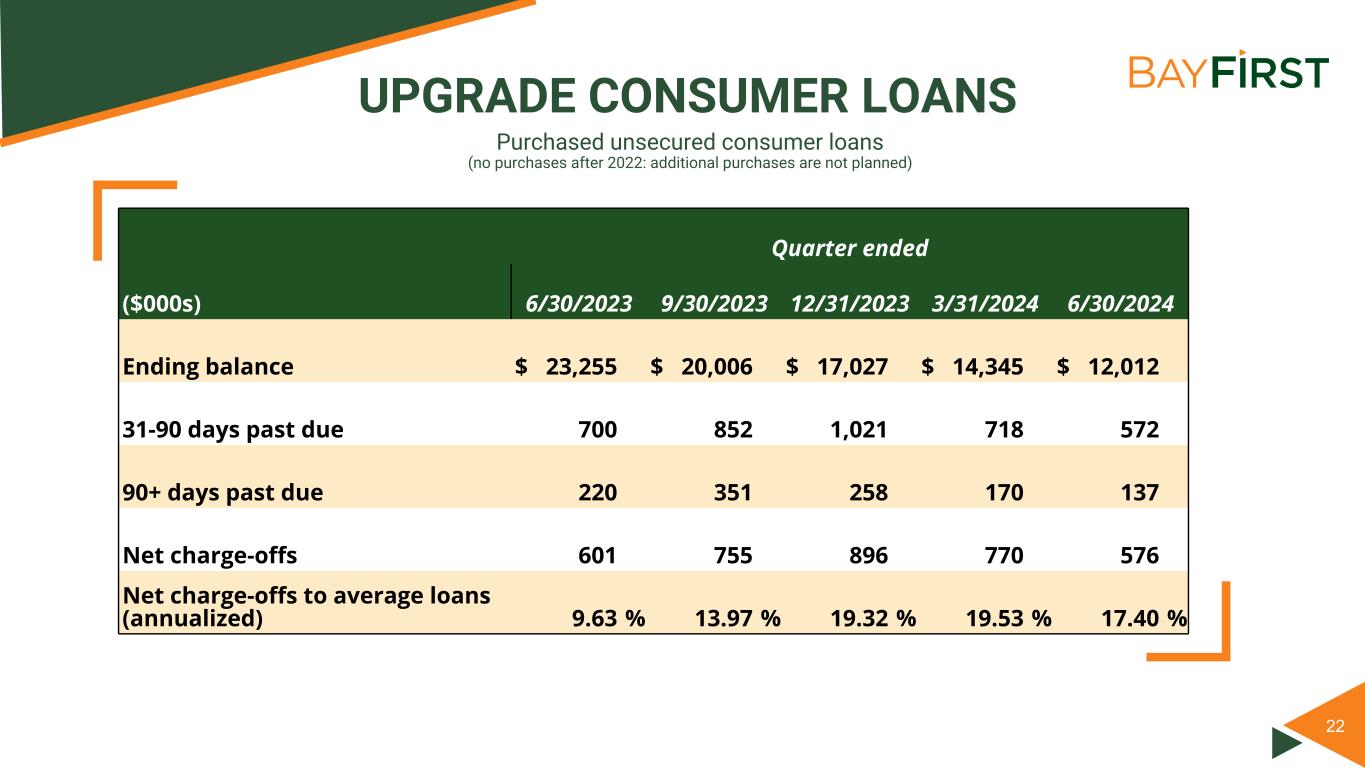 BAYFIRST

UPGRADE CONSUMER LOANS

Purchased unsecured consumer loans
(no purchases after 2022: additional purchases are not planned)

| | Quarter ended | | | | |
|---|---|---|---|---|---|
| ($000s) | 6/30/2023 | 9/30/2023 | 12/31/2023 | 3/31/2024 | 6/30/2024 |
| Ending balance | \$ 23,255 | \$ 20,006 | \$ 17,027 | \$ 14,345 | \$ 12,012 |
| 31-90 days past due | 700 | 852 | 1,021 | 718 | 572 |
| 90+ days past due | 220 | 351 | 258 | 170 | 137 |
| Net charge-offs | 601 | 755 | 896 | 770 | 576 |
| Net charge-offs to average loans (annualized) | 9.63 % | 13.97 % | 19.32 % | 19.53 % | 17.40 % |

22